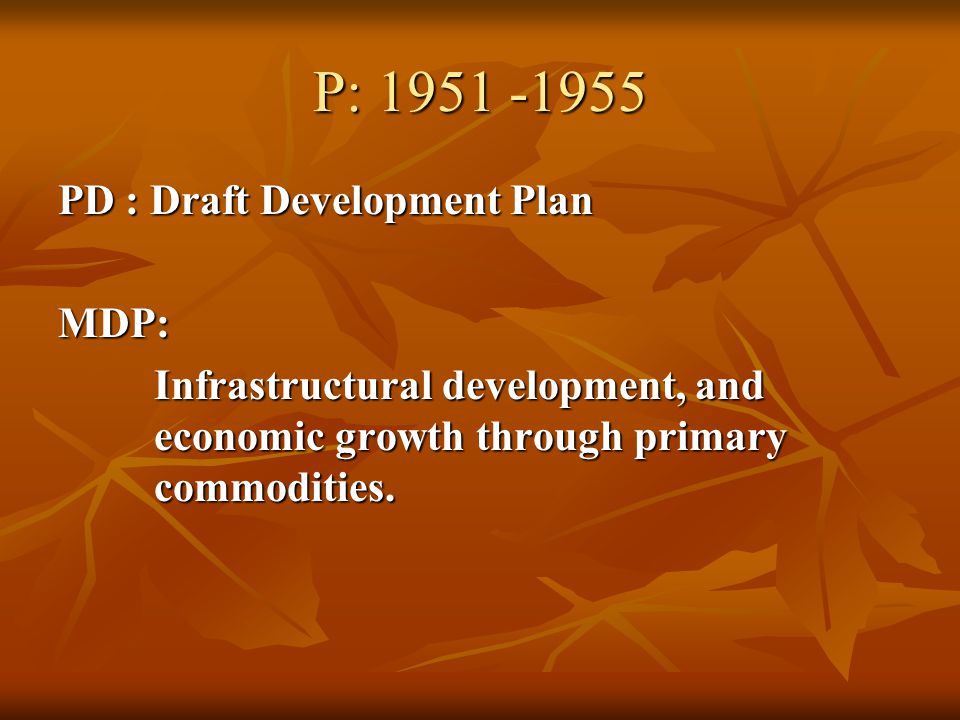 P: 1951 -1955

PD : Draft Development Plan

MDP:

Infrastructural development, and economic growth through primary commodities.